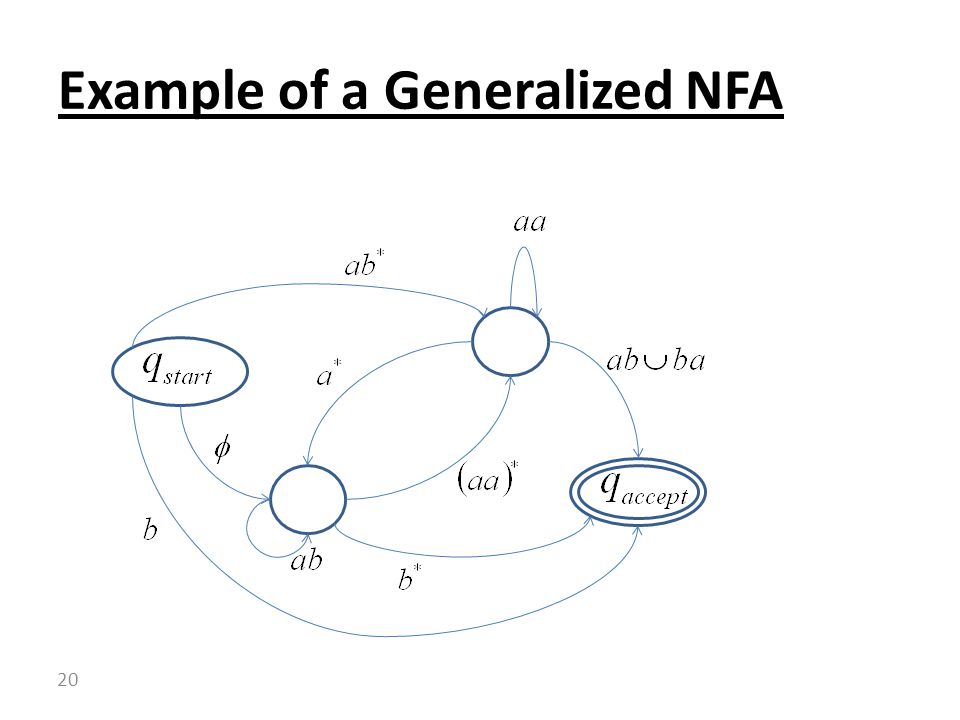 Example of a Generalized NFA

$aa$

$ab^*$

$q_{start}$

$a^*$

$ab \cup ba$

$\phi$

$(aa)^*$

$q_{accept}$

$b$

$ab$

$b^*$

20